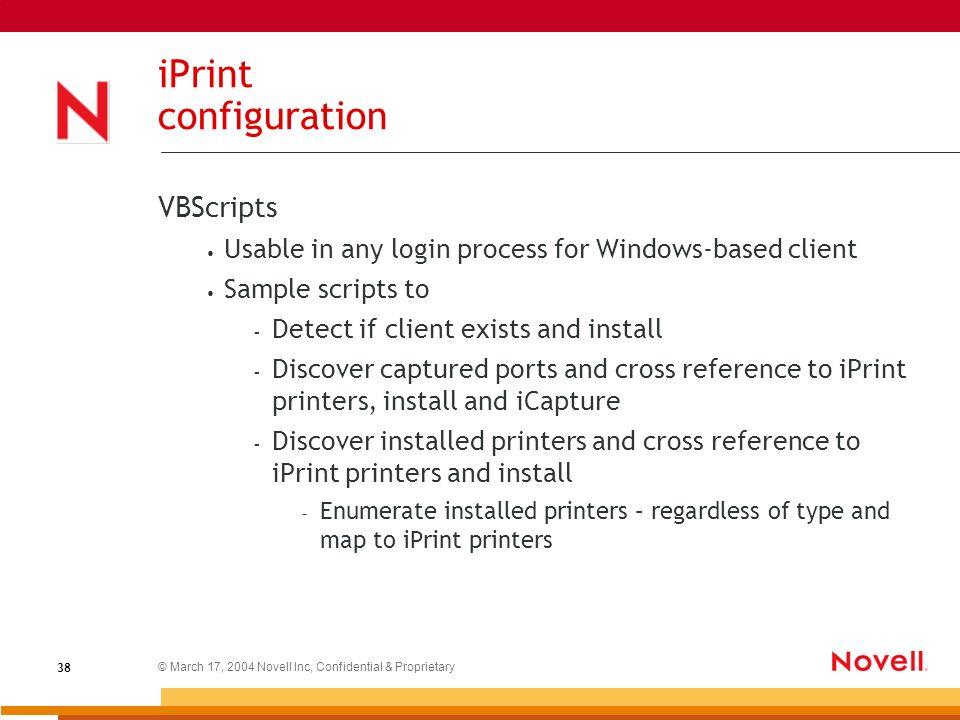 N

iPrint configuration

VBScripts

• Usable in any login process for Windows-based client
• Sample scripts to
  - Detect if client exists and install
  - Discover captured ports and cross reference to iPrint printers, install and iCapture
  - Discover installed printers and cross reference to iPrint printers and install
    - Enumerate installed printers – regardless of type and map to iPrint printers

38

© March 17, 2004 Novell Inc, Confidential & Proprietary

Novell.